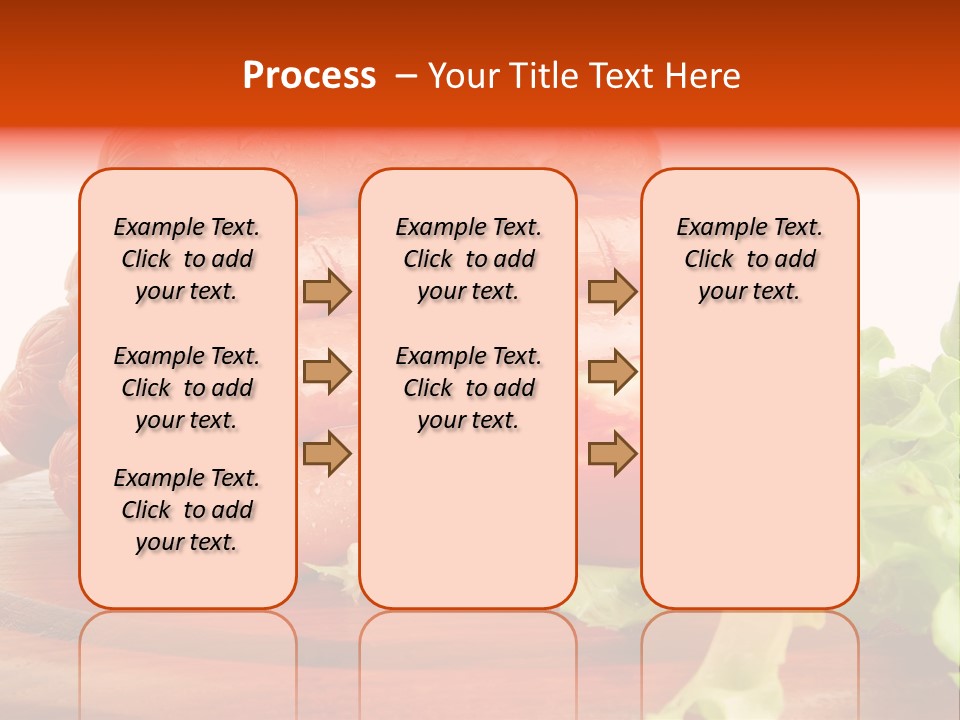 Process – Your Title Text Here

Example Text. Click to add your text.

Example Text. Click to add your text.

Example Text. Click to add your text.

Example Text. Click to add your text.

Example Text. Click to add your text.

Example Text. Click to add your text.